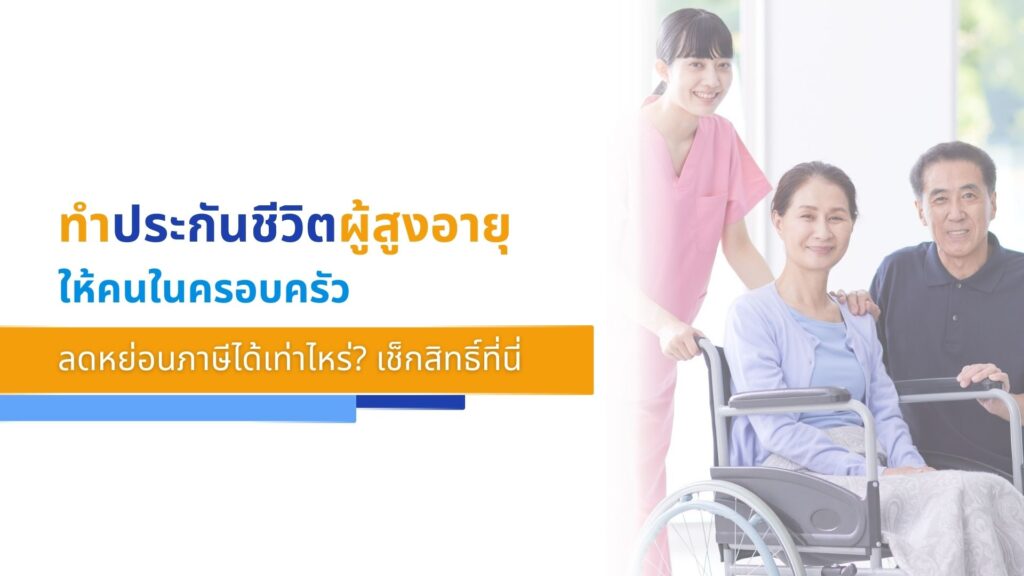 ทำประกันชีวิตผู้สูงอายุ
ให้คนในครอบครัว

ลดหย่อนภาษีได้เท่าไหร่? เช็กสิทธิ์ที่นี่